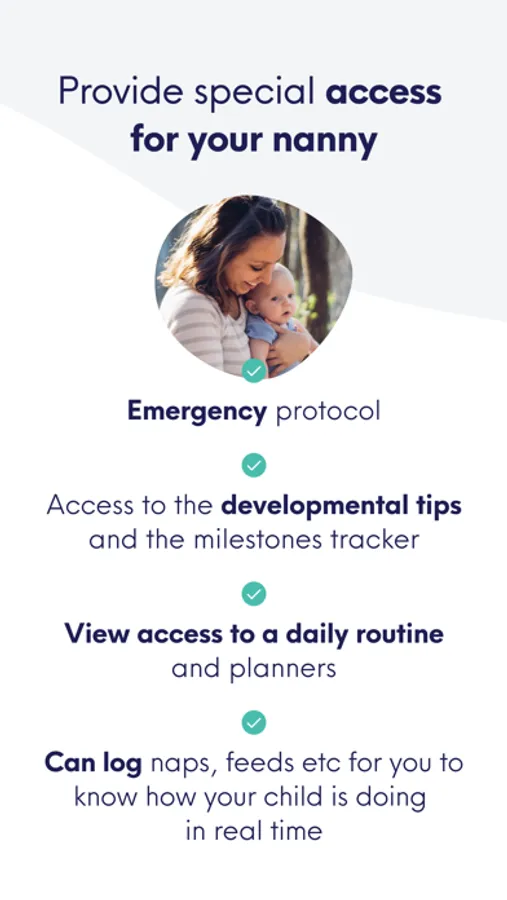 Provide special access for your nanny

Emergency protocol

Access to the developmental tips and the milestones tracker

View access to a daily routine and planners

Can log naps, feeds etc for you to know how your child is doing in real time